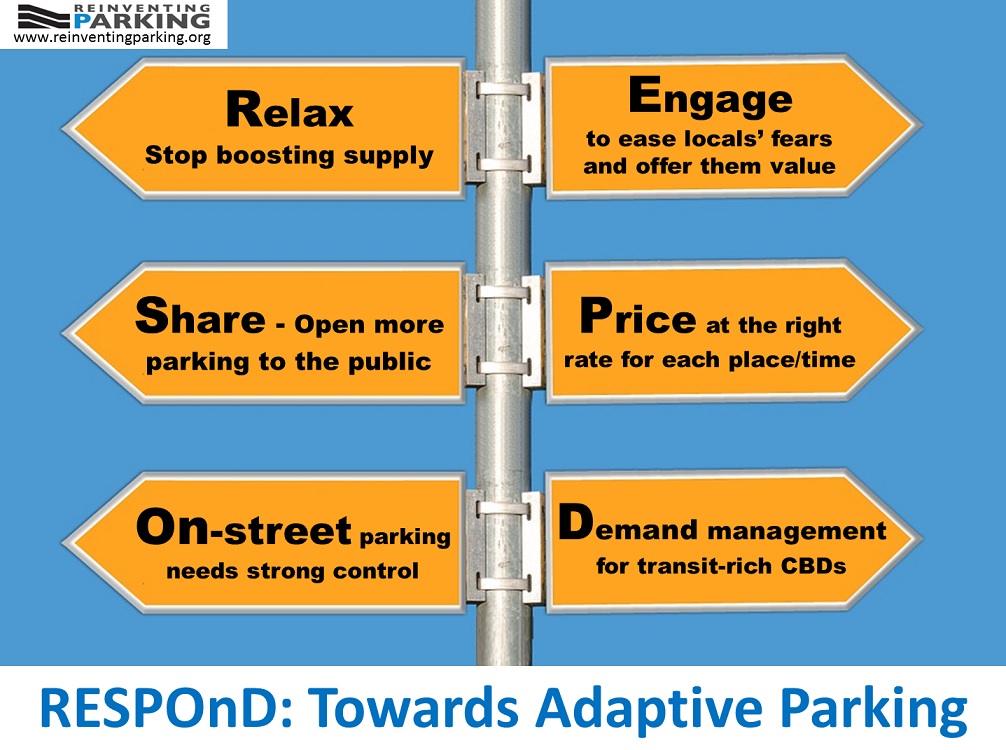 REINVENTING PARKING
www.reinventingparking.org

Relax
Stop boosting supply

Engage
to ease locals' fears and offer them value

Share - Open more parking to the public

Price at the right rate for each place/time

On-street parking needs strong control

Demand management for transit-rich CBDs

RESPOnD: Towards Adaptive Parking